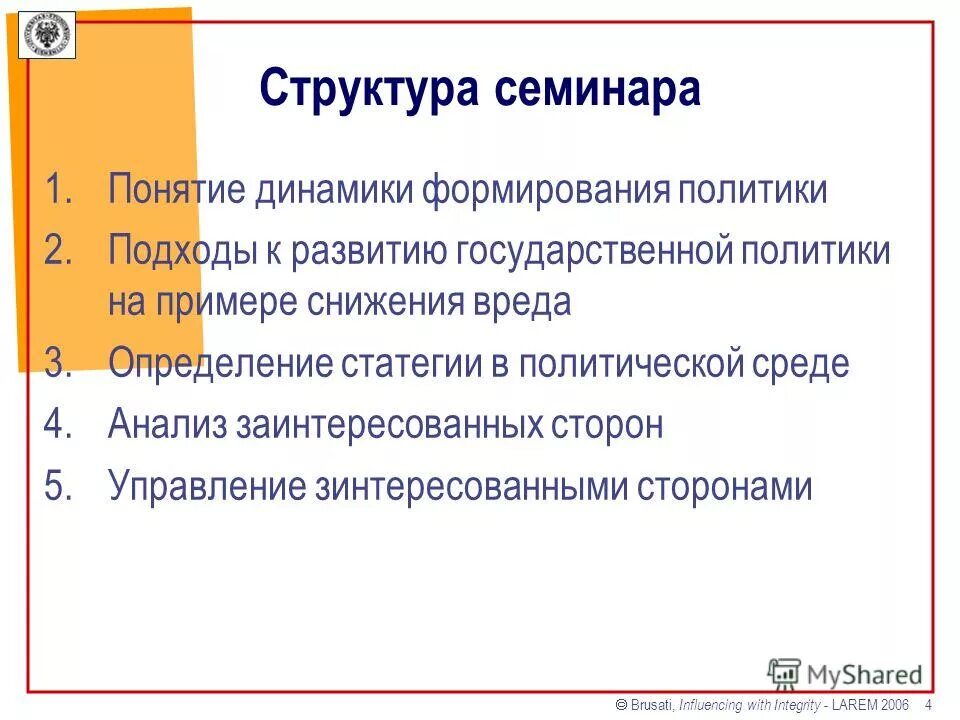 Структура семинара

1. Понятие динамики формирования политики
2. Подходы к развитию государственной политики на примере снижения вреда
3. Определение статегии в политической среде
4. Анализ заинтересованных сторон
5. Управление зинтересованными сторонами

MyShared

© Brusati, Influencing with Integrity - LAREM 2006 4